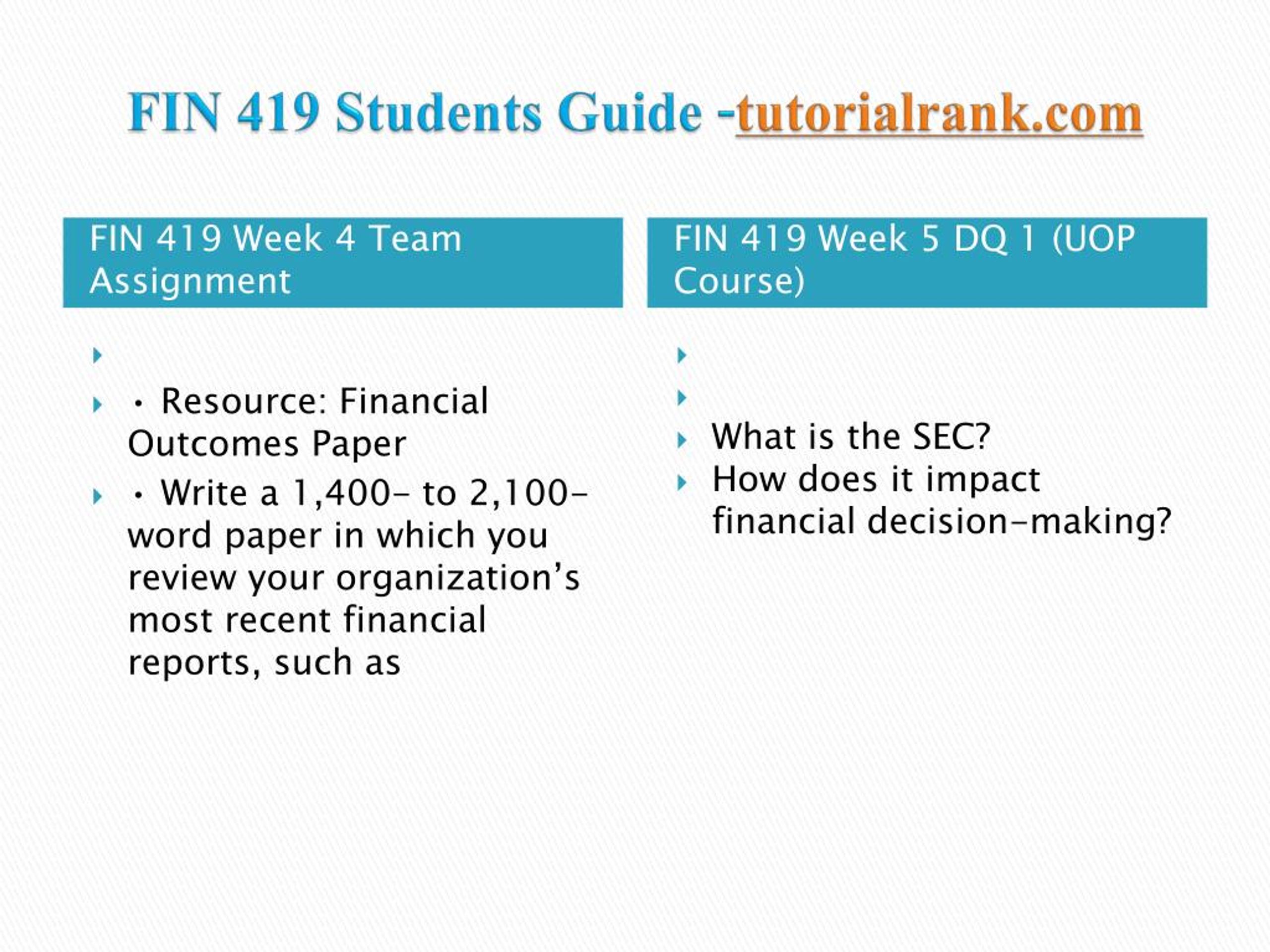 FIN 419 Students Guide -tutorialrank.com

FIN 419 Week 4 Team Assignment

• Resource: Financial Outcomes Paper

• Write a 1,400- to 2,100-word paper in which you review your organization's most recent financial reports, such as

FIN 419 Week 5 DQ 1 (UOP Course)

What is the SEC?

How does it impact financial decision-making?